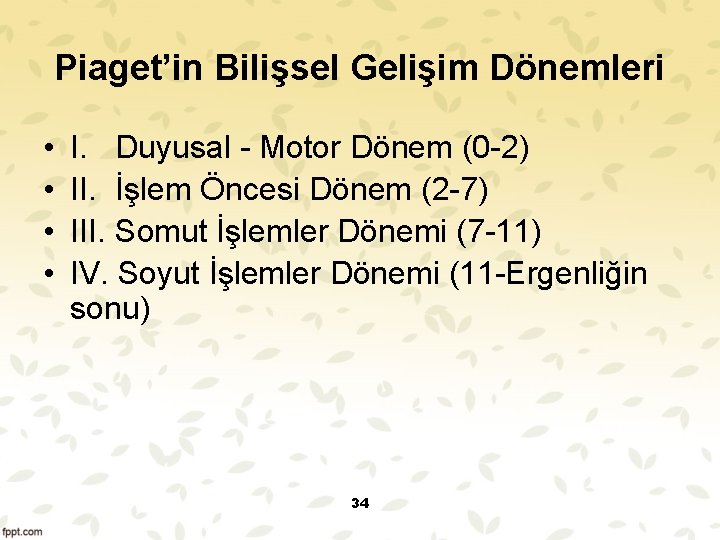 Piaget’in Bilişsel Gelişim Dönemleri

• I. Duyusal - Motor Dönem (0-2)
• II. İşlem Öncesi Dönem (2-7)
• III. Somut İşlemler Dönemi (7-11)
• IV. Soyut İşlemler Dönemi (11-Ergenliğin sonu)

34

fppt.com